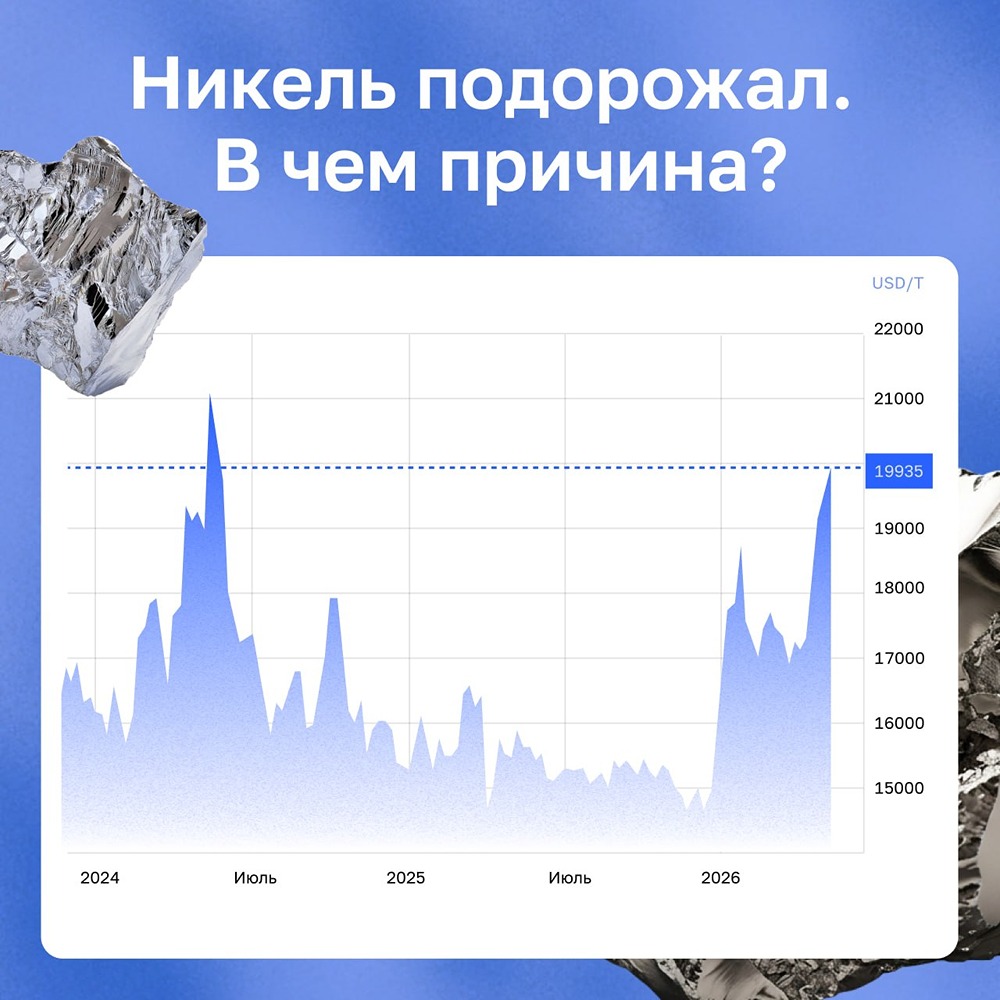 Никель подорожал. В чем причина?

USD/T

22000
21000
19935
19000
18000
17000
16000
15000

2024
Июль
2025
Июль
2026